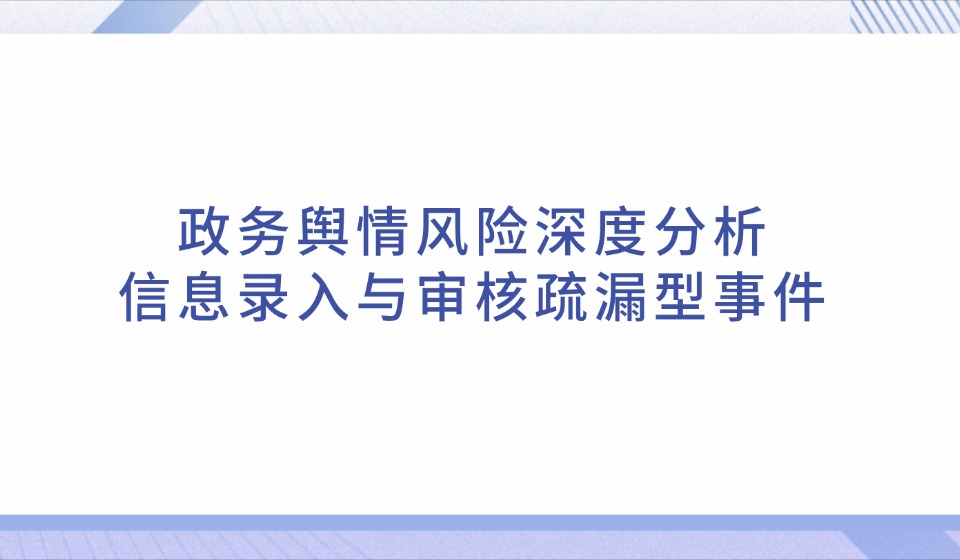 政务舆情风险深度分析
信息录入与审核疏漏型事件